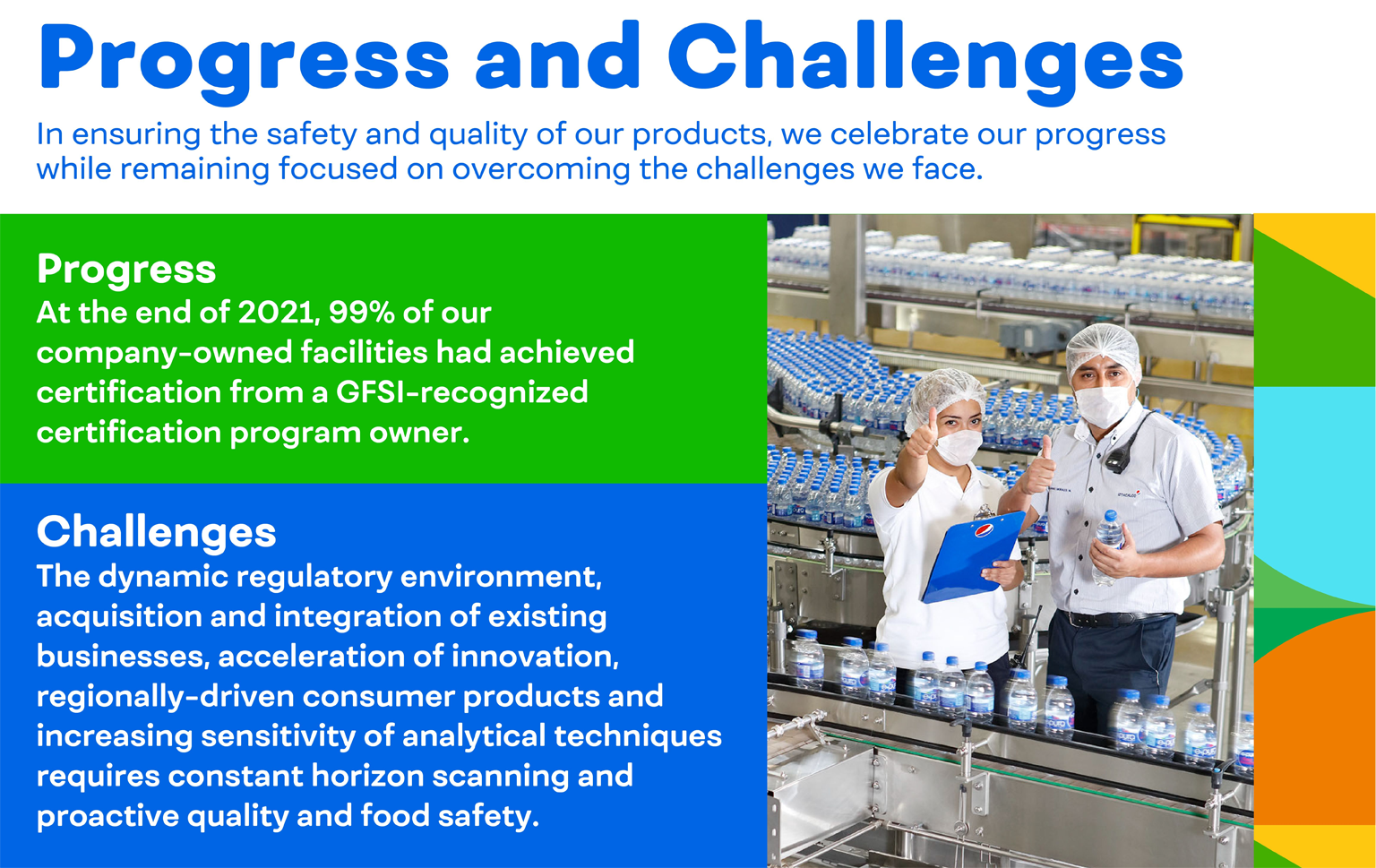 Progress and Challenges

In ensuring the safety and quality of our products, we celebrate our progress while remaining focused on overcoming the challenges we face.

Progress
At the end of 2021, 99% of our company-owned facilities had achieved certification from a GFSI-recognized certification program owner.

Challenges
The dynamic regulatory environment, acquisition and integration of existing businesses, acceleration of innovation, regionally-driven consumer products and increasing sensitivity of analytical techniques requires constant horizon scanning and proactive quality and food safety.